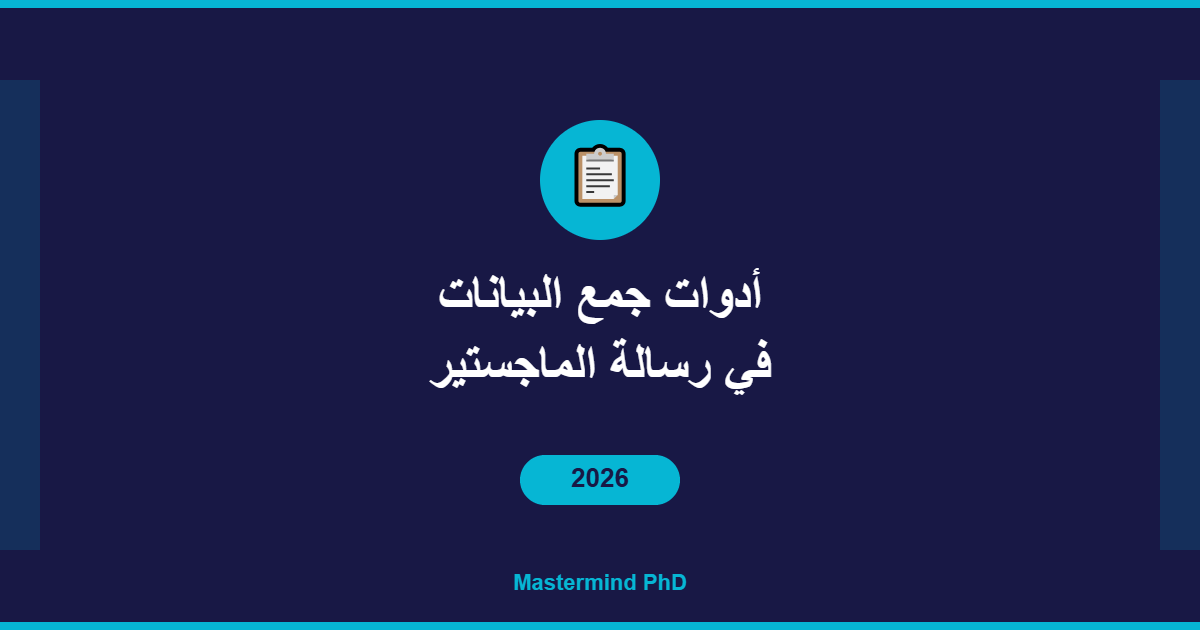 أدوات جمع البيانات
في رسالة الماجستير

2026

Mastermind PhD